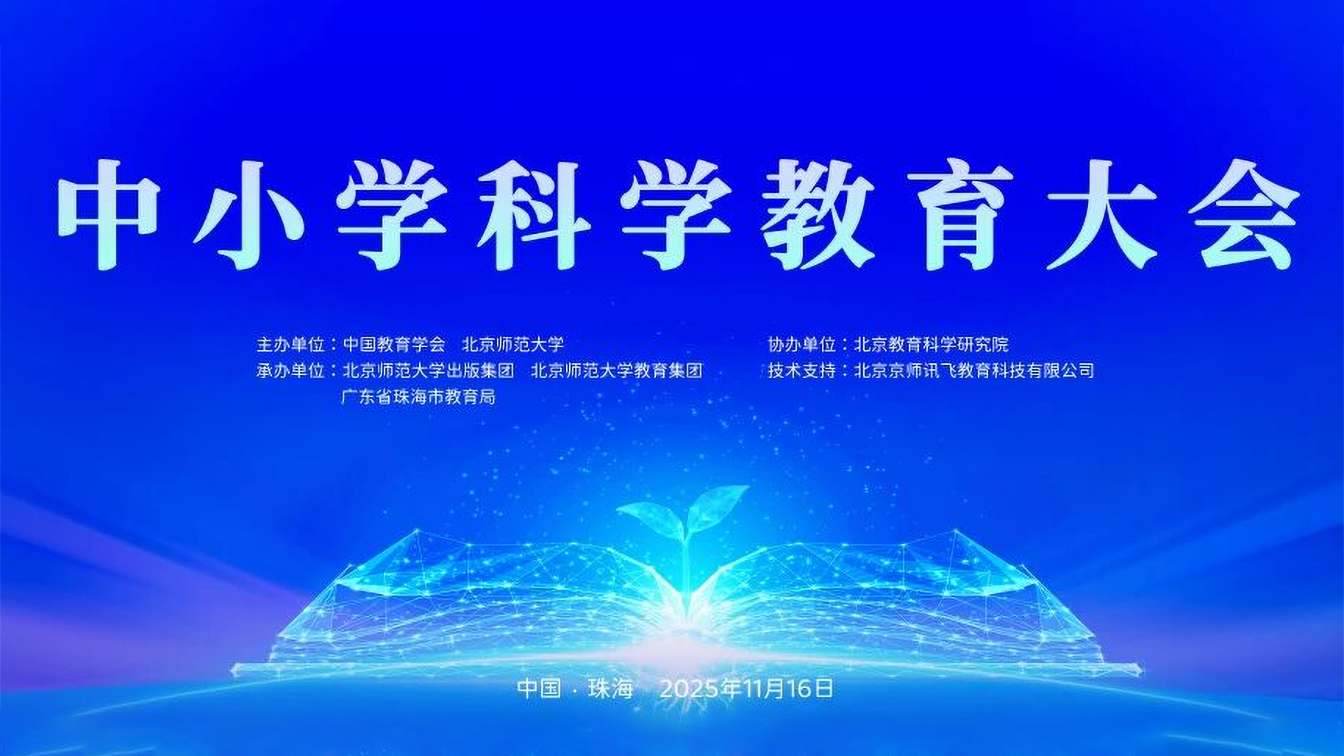 中小学科学教育大会

主办单位：中国教育学会　北京师范大学
承办单位：北京师范大学出版集团　北京师范大学教育集团
广东省珠海市教育局

协办单位：北京教育科学研究院
技术支持：北京京师讯飞教育科技有限公司

中国 · 珠海　2025年11月16日